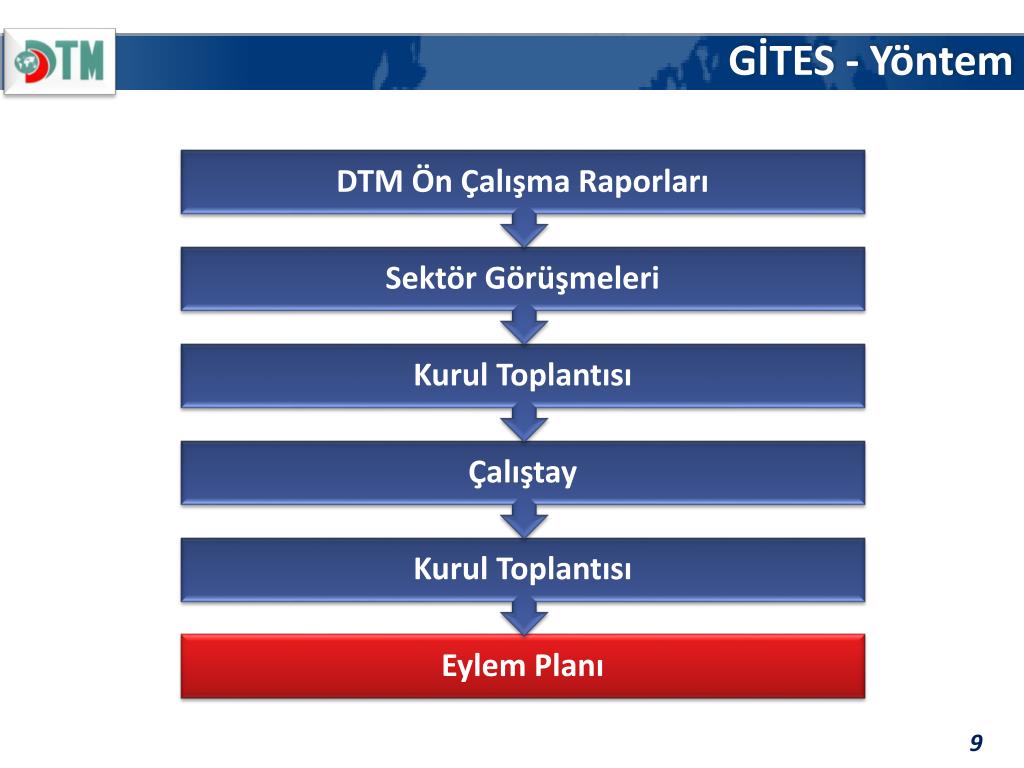 DTM

GİTES - Yöntem

DTM Ön Çalışma Raporları

Sektör Görüşmeleri

Kurul Toplantısı

Çalıştay

Kurul Toplantısı

Eylem Planı

9